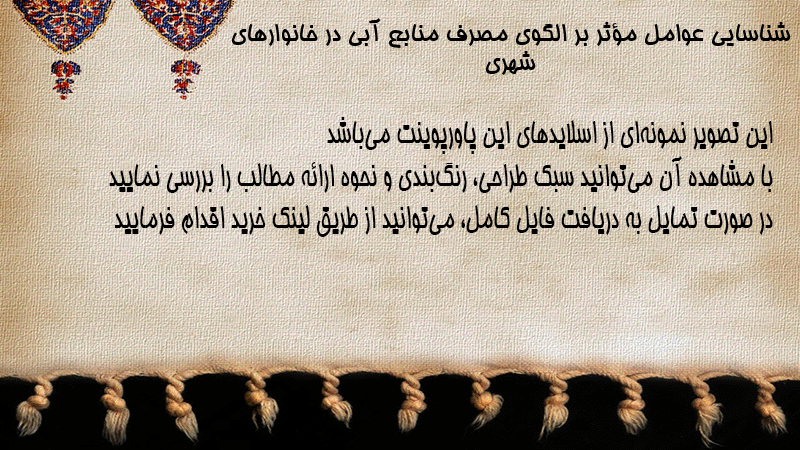 شناسایی عوامل مؤثر بر الگوی مصرف منابع آبی در خانوارهای شهری

این تصویر نمونه‌ای از اسلایدهای این پاورپوینت می‌باشد
با مشاهده آن می‌توانید سبک طراحی، رنگ‌بندی و نحوه ارائه مطالب را بررسی نمایید
در صورت تمایل به دریافت فایل کامل، می‌توانید از طریق لینک خرید اقدام فرمایید